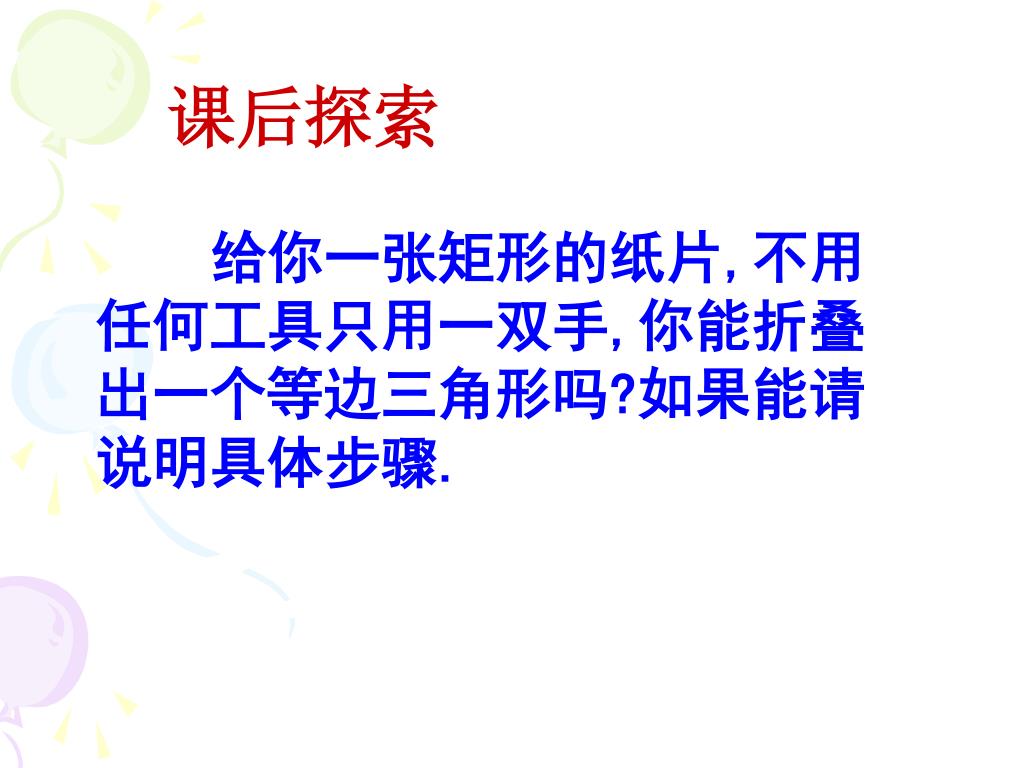 课后探索

给你一张矩形的纸片,不用任何工具只用一双手,你能折叠出一个等边三角形吗?如果能请说明具体步骤.